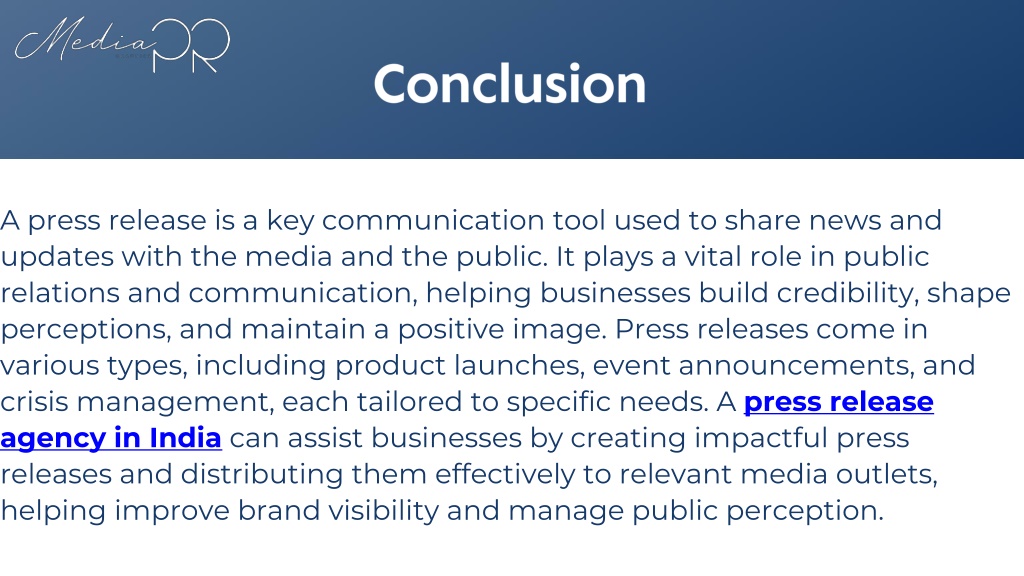 Media PR

Conclusion

A press release is a key communication tool used to share news and updates with the media and the public. It plays a vital role in public relations and communication, helping businesses build credibility, shape perceptions, and maintain a positive image. Press releases come in various types, including product launches, event announcements, and crisis management, each tailored to specific needs. A press release agency in India can assist businesses by creating impactful press releases and distributing them effectively to relevant media outlets, helping improve brand visibility and manage public perception.